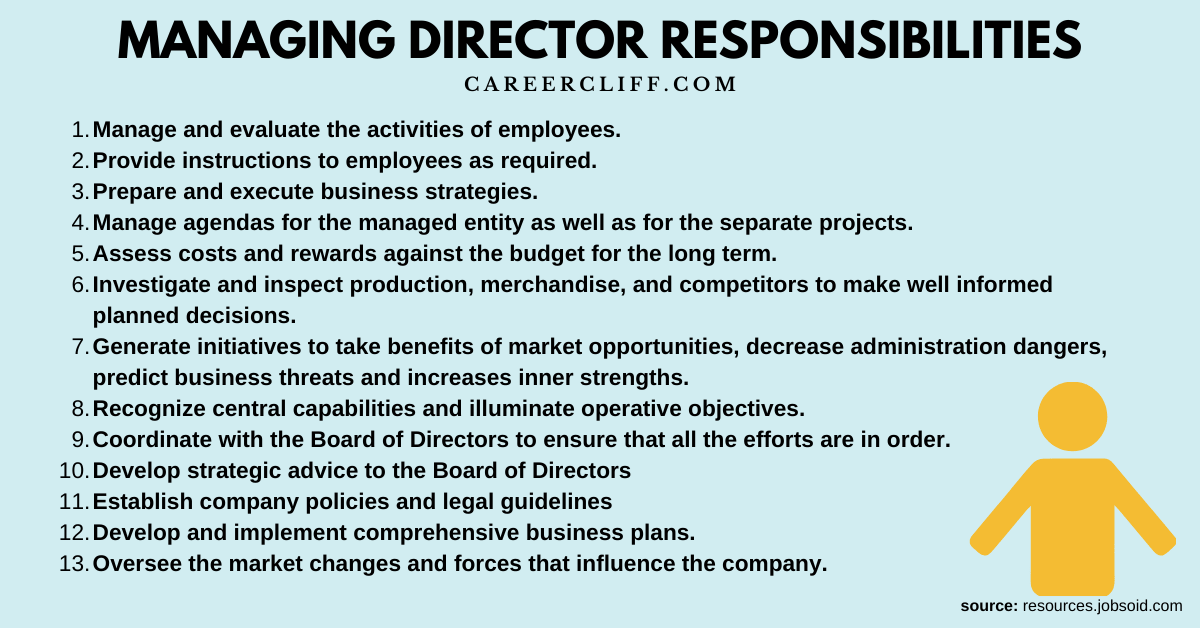 MANAGING DIRECTOR RESPONSIBILITIES

CAREERCLIFF.COM

1. Manage and evaluate the activities of employees.
2. Provide instructions to employees as required.
3. Prepare and execute business strategies.
4. Manage agendas for the managed entity as well as for the separate projects.
5. Assess costs and rewards against the budget for the long term.
6. Investigate and inspect production, merchandise, and competitors to make well informed planned decisions.
7. Generate initiatives to take benefits of market opportunities, decrease administration dangers, predict business threats and increases inner strengths.
8. Recognize central capabilities and illuminate operative objectives.
9. Coordinate with the Board of Directors to ensure that all the efforts are in order.
10. Develop strategic advice to the Board of Directors
11. Establish company policies and legal guidelines
12. Develop and implement comprehensive business plans.
13. Oversee the market changes and forces that influence the company.

source: resources.jobsoid.com